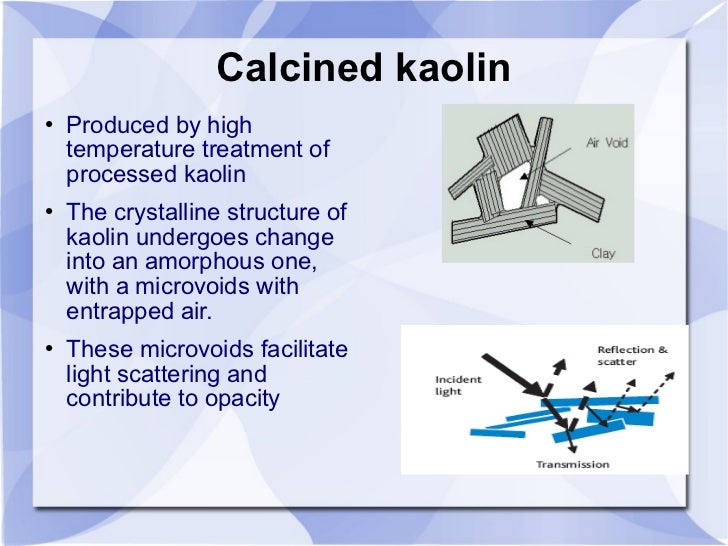 Calcined kaolin

• Produced by high temperature treatment of processed kaolin

• The crystalline structure of kaolin undergoes change into an amorphous one, with a microvoids with entrapped air.

• These microvoids facilitate light scattering and contribute to opacity

Air Void

Clay

Incident light

Reflection & scatter

Transmission